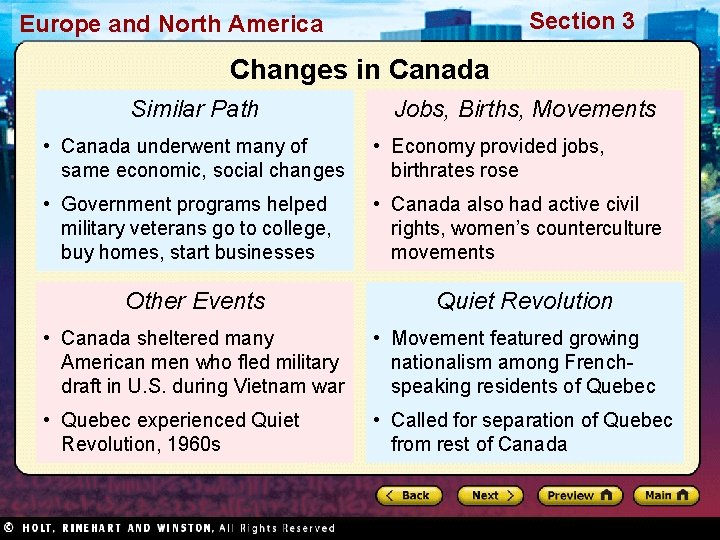 Europe and North America

Section 3

Changes in Canada

Similar Path

• Canada underwent many of same economic, social changes

• Government programs helped military veterans go to college, buy homes, start businesses

Jobs, Births, Movements

• Economy provided jobs, birthrates rose

• Canada also had active civil rights, women's counterculture movements

Other Events

• Canada sheltered many American men who fled military draft in U.S. during Vietnam war

• Quebec experienced Quiet Revolution, 1960s

Quiet Revolution

• Movement featured growing nationalism among French-speaking residents of Quebec

• Called for separation of Quebec from rest of Canada

Back

Next

Preview

Main

© HOLT, RINEHART AND WINSTON, All Rights Reserved